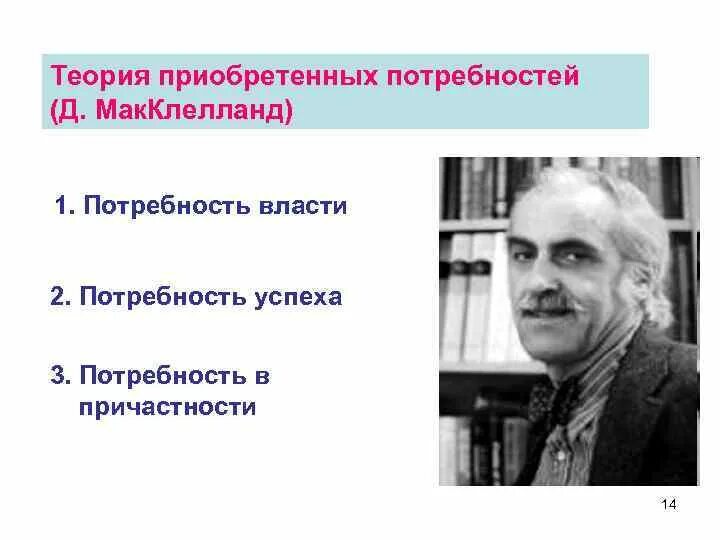 Теория приобретенных потребностей (Д. МакКлелланд)

1. Потребность власти

2. Потребность успеха

3. Потребность в причастности

14